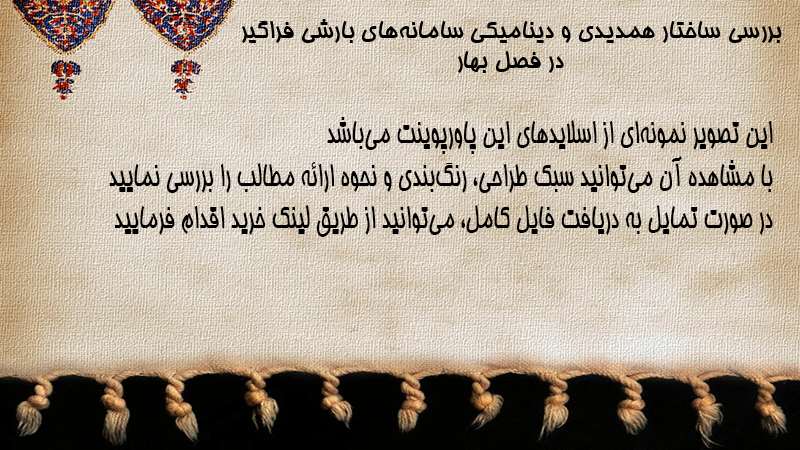 بررسی ساختار همدیدی و دینامیکی سامانه‌های بارشی فراگیر در فصل بهار

این تصویر نمونه‌ای از اسلایدهای این پاورپوینت می‌باشد
با مشاهده آن می‌توانید سبک طراحی، رنگ‌بندی و نحوه ارائه مطالب را بررسی نمایید
در صورت تمایل به دریافت فایل کامل، می‌توانید از طریق لینک خرید اقدام فرمایید